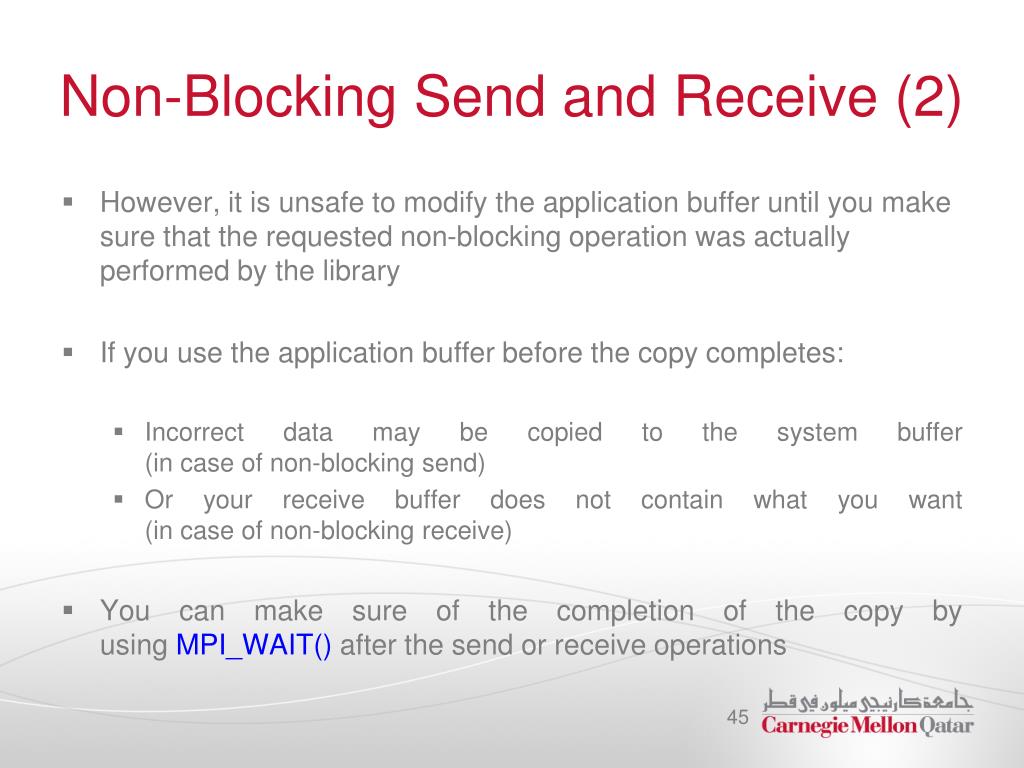 Non-Blocking Send and Receive (2)

▪ However, it is unsafe to modify the application buffer until you make sure that the requested non-blocking operation was actually performed by the library

▪ If you use the application buffer before the copy completes:

▪ Incorrect data may be copied to the system buffer (in case of non-blocking send)
▪ Or your receive buffer does not contain what you want (in case of non-blocking receive)

▪ You can make sure of the completion of the copy by using MPI_WAIT() after the send or receive operations

45

جامعة كارنيجي ميلون في قطر
Carnegie Mellon Qatar